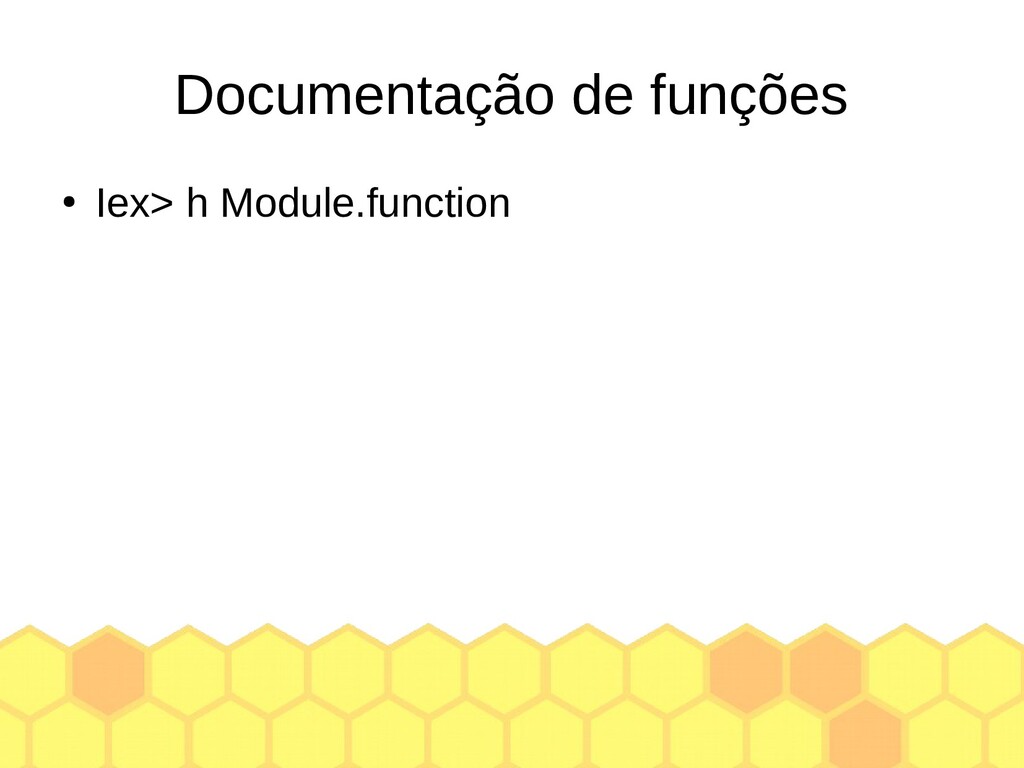 Documentação de funções

● Iex> h Module.function